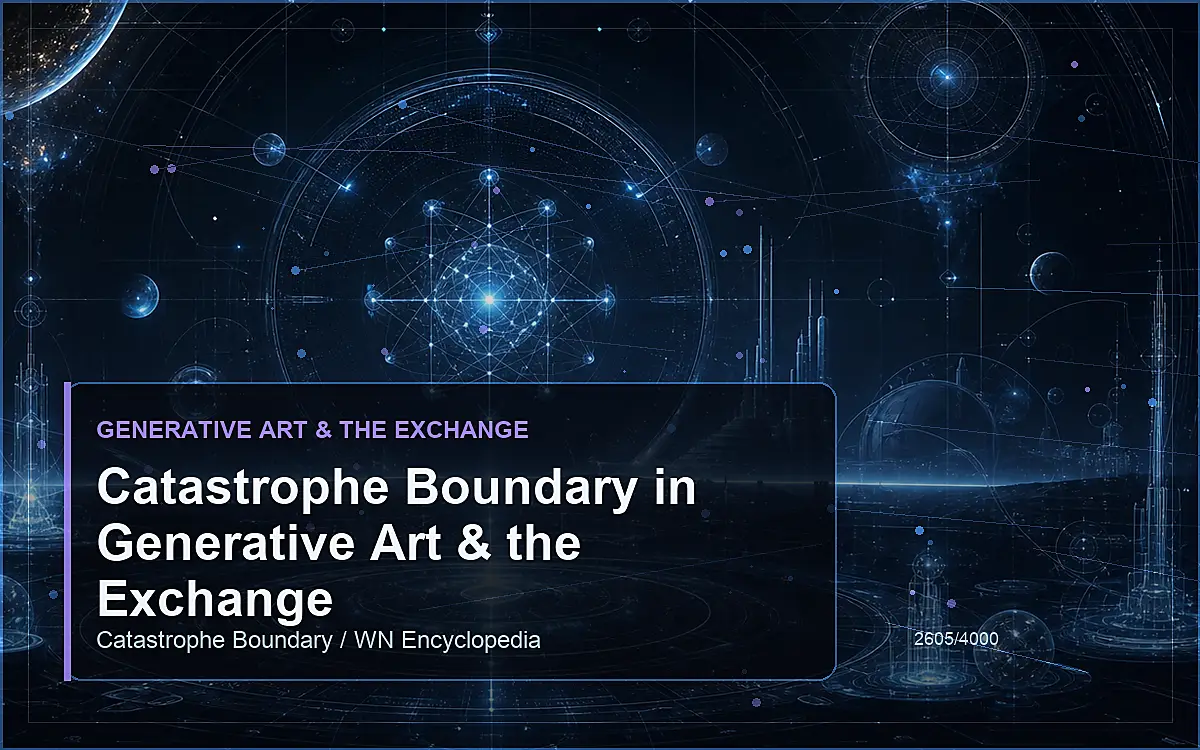 GENERATIVE ART & THE EXCHANGE

Catastrophe Boundary in Generative Art & the Exchange

Catastrophe Boundary / WN Encyclopedia

2605/4000